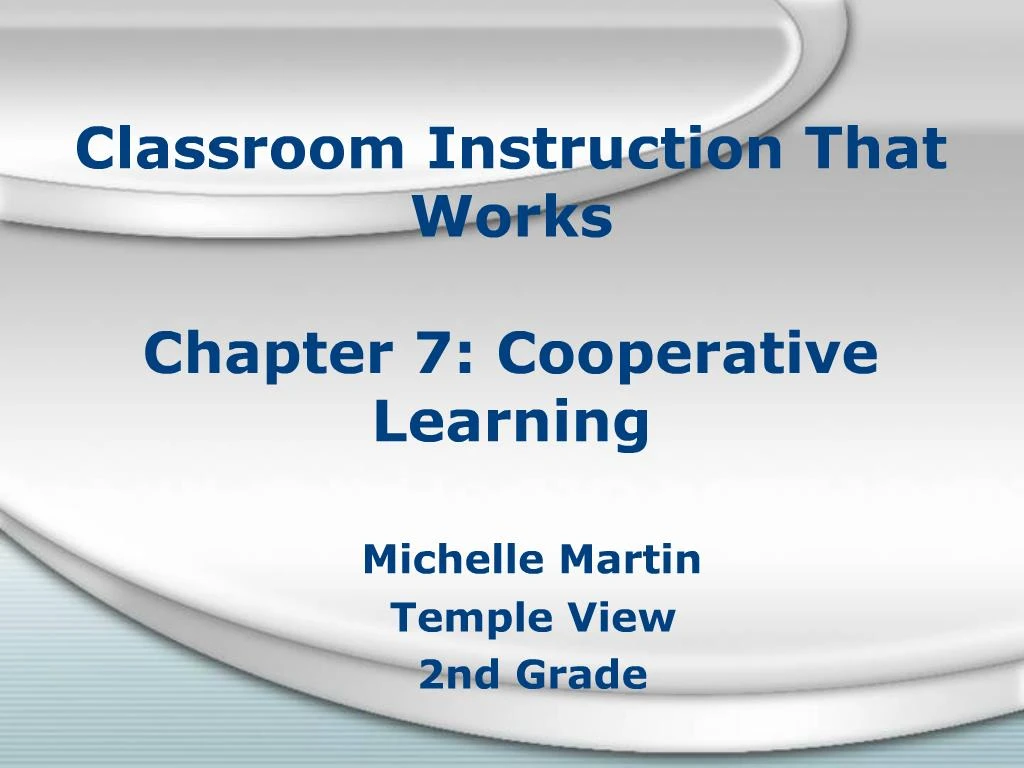 Classroom Instruction That Works

Chapter 7: Cooperative Learning

Michelle Martin
Temple View
2nd Grade